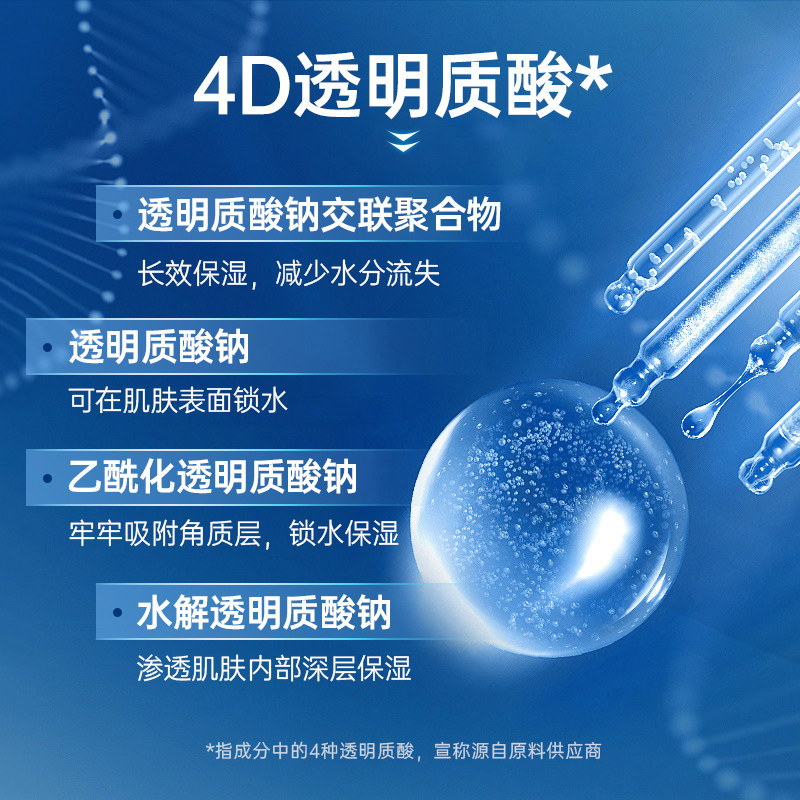 4D透明质酸*

• 透明质酸钠交联聚合物
长效保湿，减少水分流失

• 透明质酸钠
可在肌肤表面锁水

• 乙酰化透明质酸钠
牢牢吸附角质层，锁水保湿

• 水解透明质酸钠
渗透肌肤内部深层保湿

*指成分中的4种透明质酸，宣称源自原料供应商